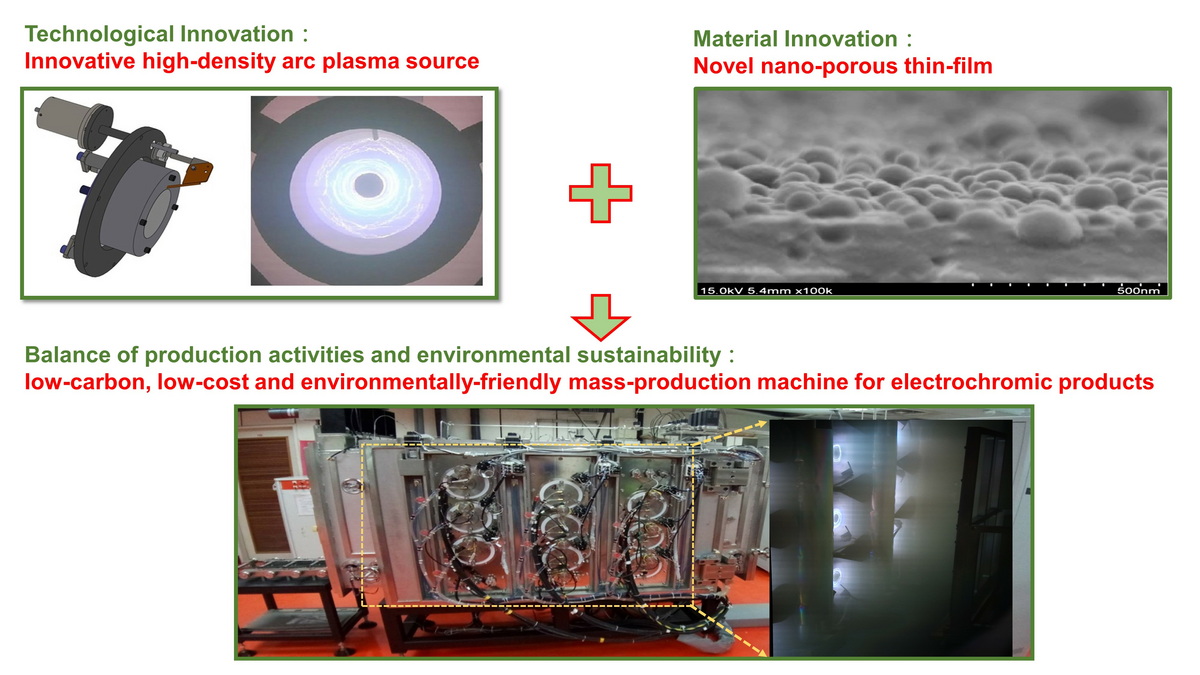 Technological Innovation：
Innovative high-density arc plasma source

Material Innovation：
Novel nano-porous thin-film

15.0kV 5.4mm x100k 500nm

Balance of production activities and environmental sustainability：
low-carbon, low-cost and environmentally-friendly mass-production machine for electrochromic products